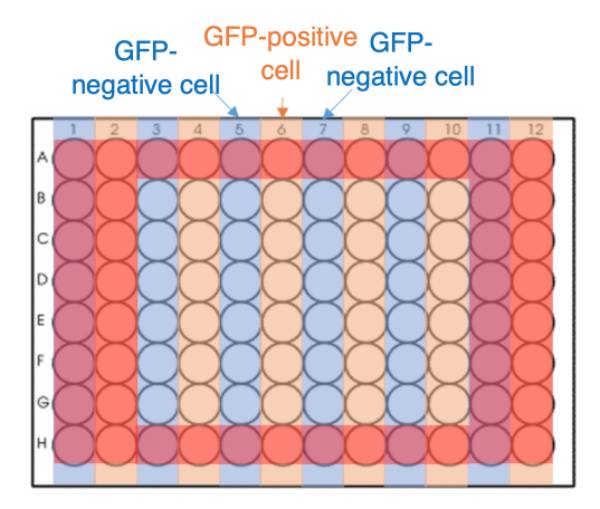 GFP-negative cell

GFP-positive cell

GFP-negative cell

1 2 3 4 5 6 7 8 9 10 11 12

A
B
C
D
E
F
G
H